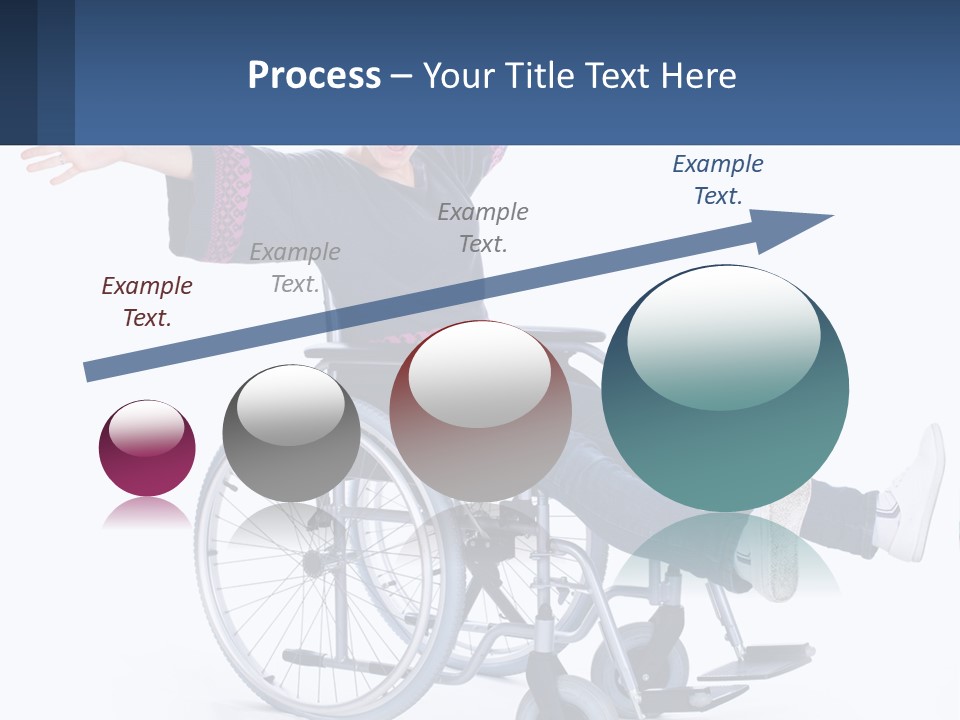 Process – Your Title Text Here

Example Text.

Example Text.

Example Text.

Example Text.